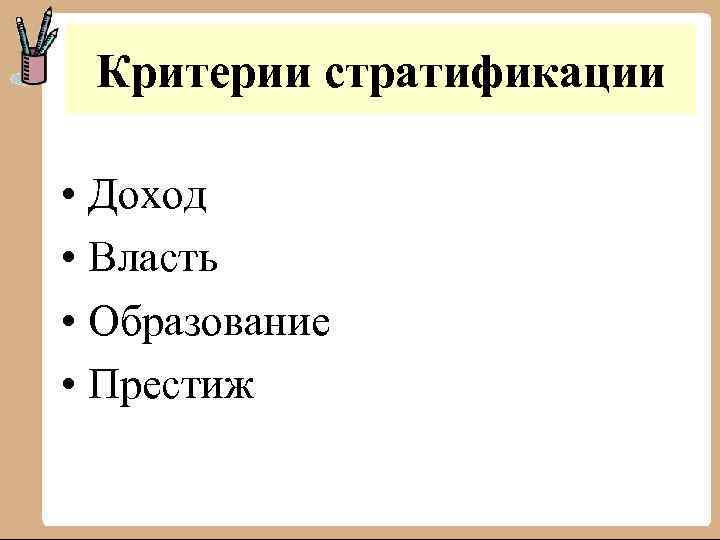 Критерии стратификации

• Доход
• Власть
• Образование
• Престиж